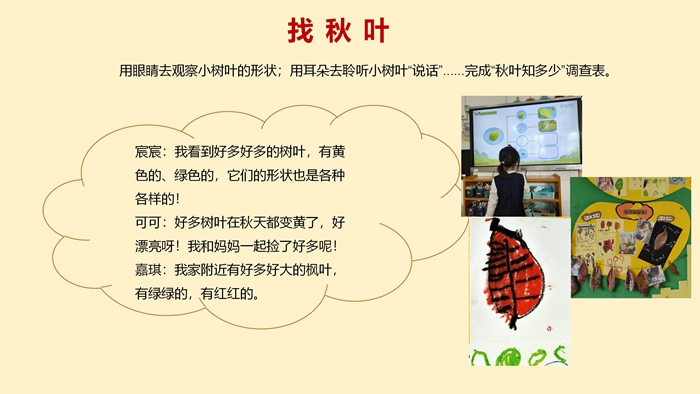 找 秋 叶

用眼睛去观察小树叶的形状；用耳朵去聆听小树叶“说话”……完成“秋叶知多少”调查表。

宸宸：我看到好多好多的树叶，有黄色的、绿色的，它们的形状也是各种各样的！
可可：好多树叶在秋天都变黄了，好漂亮呀！我和妈妈一起捡了好多呢！
嘉琪：我家附近有好多好大的枫叶，有绿绿的，有红红的。